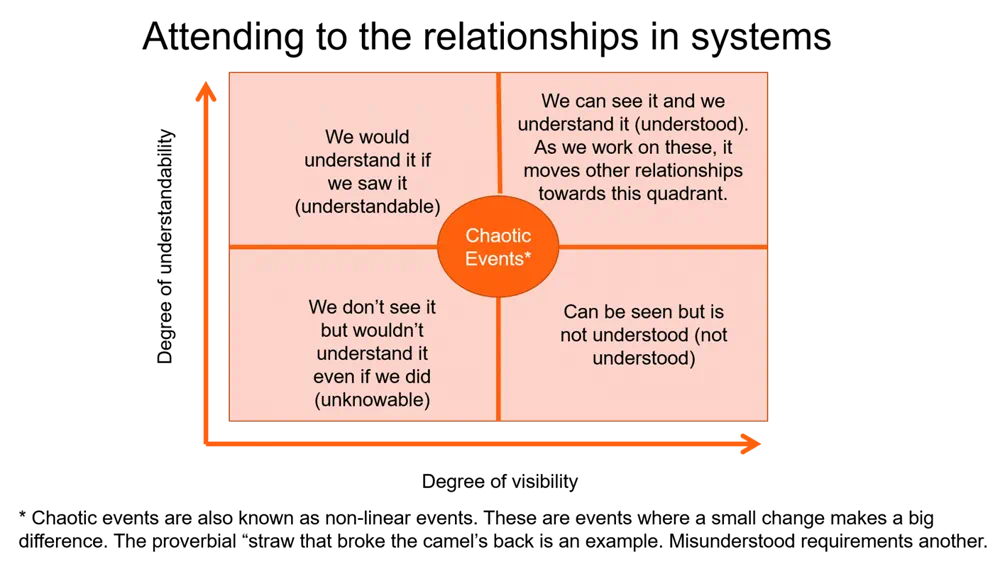 Attending to the relationships in systems

Degree of understandability

We would understand it if we saw it (understandable)

We can see it and we understand it (understood). As we work on these, it moves other relationships towards this quadrant.

Chaotic Events*

We don't see it but wouldn't understand it even if we did (unknowable)

Can be seen but is not understood (not understood)

Degree of visibility

* Chaotic events are also known as non-linear events. These are events where a small change makes a big difference. The proverbial "straw that broke the camel's back is an example. Misunderstood requirements another.